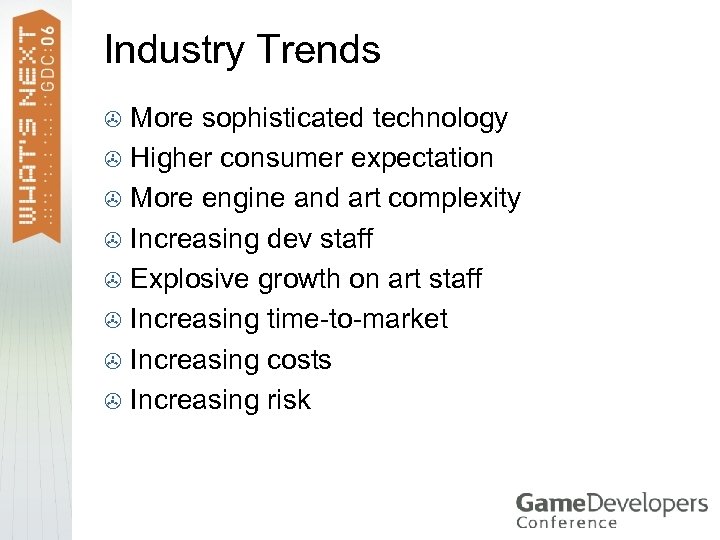 WHAT'S NEXT GDC:06

Industry Trends

More sophisticated technology
Higher consumer expectation
More engine and art complexity
Increasing dev staff
Explosive growth on art staff
Increasing time-to-market
Increasing costs
Increasing risk

GameDevelopers Conference